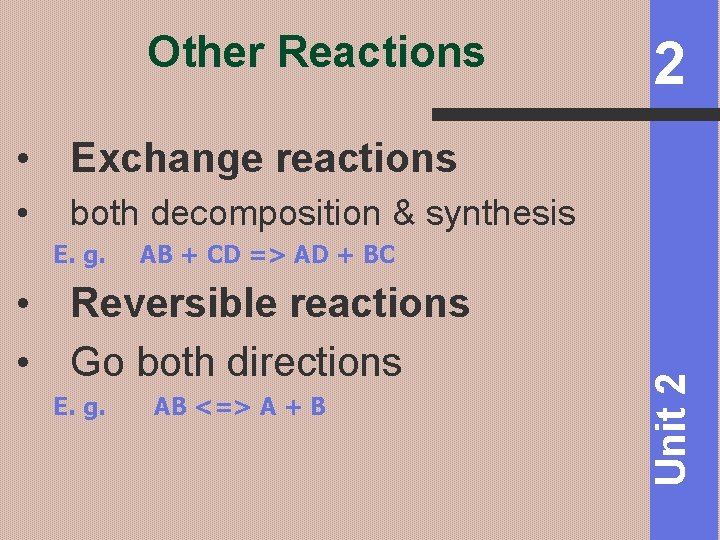 Other Reactions

2

• Exchange reactions
• both decomposition & synthesis

E. g. AB + CD => AD + BC

• Reversible reactions
• Go both directions

E. g. AB <=> A + B

Unit 2